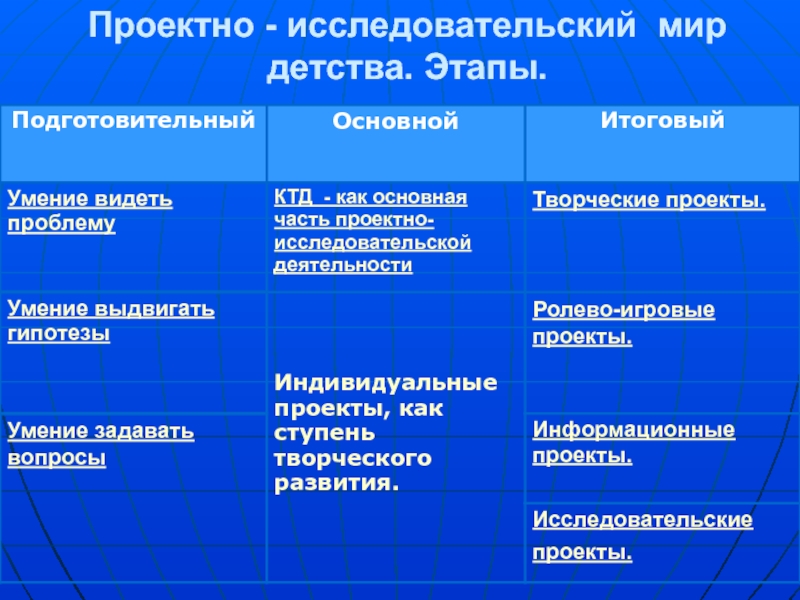 Проектно - исследовательский мир детства. Этапы.

| Подготовительный | Основной | Итоговый |
|---|---|---|
| Умение видеть проблему | КТД - как основная часть проектно-исследовательской деятельности | Творческие проекты. |
| Умение выдвигать гипотезы | Индивидуальные проекты, как ступень творческого развития. | Ролево-игровые проекты. |
| Умение задавать вопросы | | Информационные проекты. |
| | | Исследовательские проекты. |